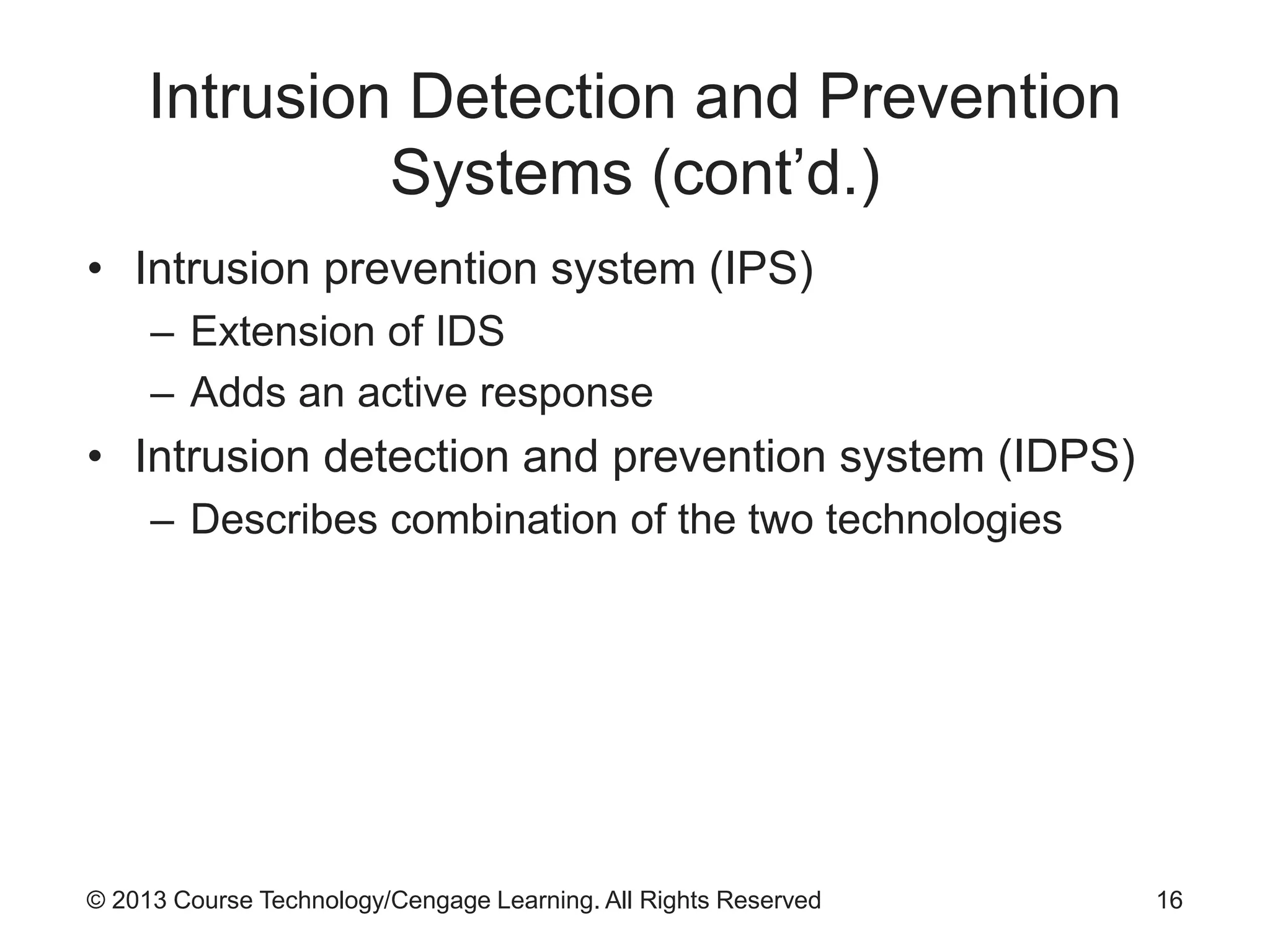 Intrusion Detection and Prevention Systems (cont’d.)

• Intrusion prevention system (IPS)
 – Extension of IDS
 – Adds an active response
• Intrusion detection and prevention system (IDPS)
 – Describes combination of the two technologies

© 2013 Course Technology/Cengage Learning. All Rights Reserved 16